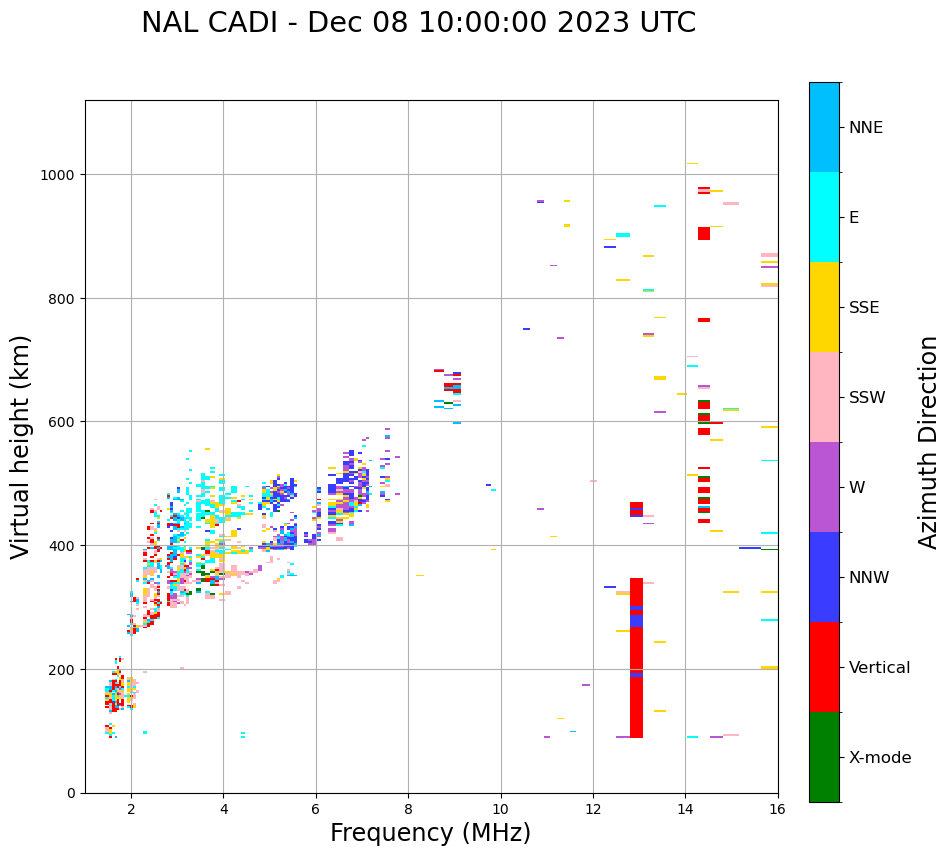 NAL CADI - Dec 08 10:00:00 2023 UTC

Virtual height (km)

1000
800
600
400
200
0

2
4
6
8
10
12
14
16

Frequency (MHz)

NNE
E
SSE
SSW
W
NNW
Vertical
X-mode

Azimuth Direction